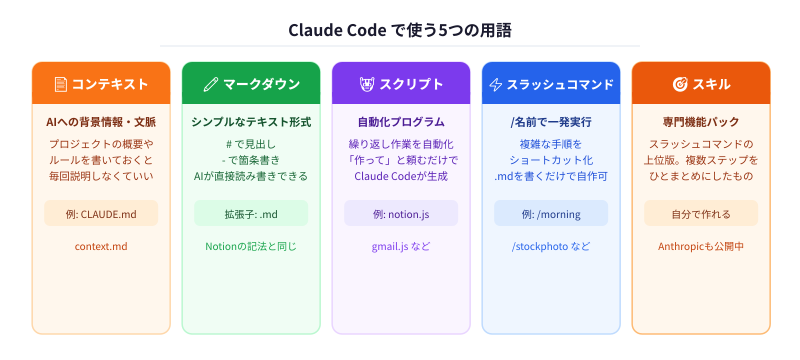 Claude Code で使う5つの用語

コンテキスト

AIへの背景情報・文脈

プロジェクトの概要やルールを書いておくと毎回説明しなくていい

例: CLAUDE.md

context.md

マークダウン

シンプルなテキスト形式

# で見出し
- で箇条書き
AIが直接読み書きできる

拡張子: .md

Notionの記法と同じ

スクリプト

自動化プログラム

繰り返し作業を自動化
「作って」と頼むだけで
Claude Codeが生成

例: notion.js

gmail.js など

スラッシュコマンド

/名前で一発実行

複雑な手順を
ショートカット化
.mdを書くだけで自作可

例: /morning

/stockphoto など

スキル

専門機能パック

スラッシュコマンドの上位版。複数ステップをひとまとめにしたもの

自分で作れる

Anthropicも公開中